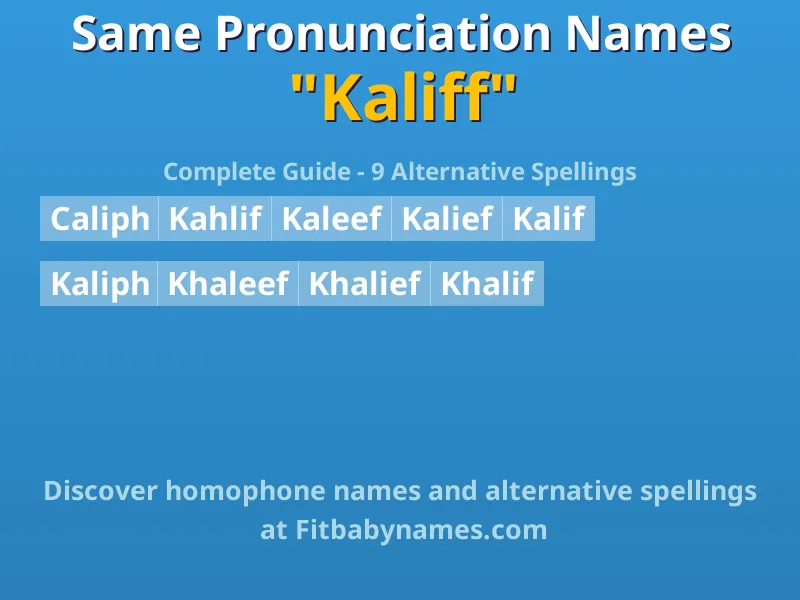 Same Pronunciation Names
"Kaliff"

Complete Guide - 9 Alternative Spellings

Caliph Kahlif Kaleef Kalief Kalif

Kaliph Khaleef Khalief Khalif

Discover homophone names and alternative spellings at Fitbabynames.com